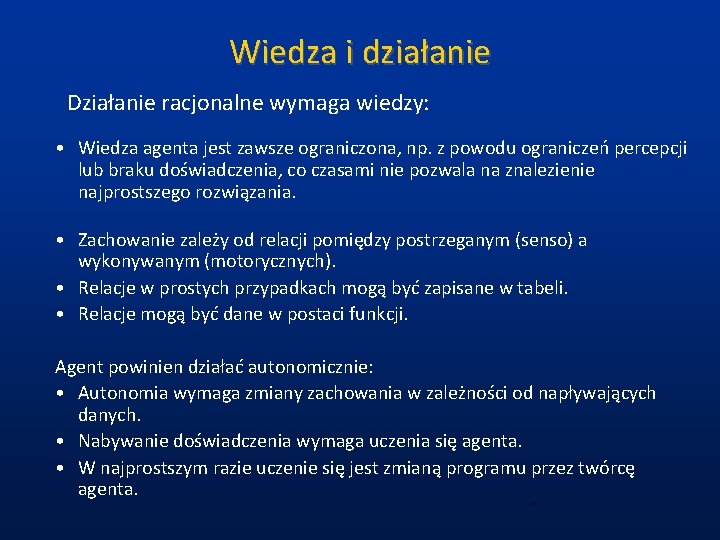 Wiedza i działanie

Działanie racjonalne wymaga wiedzy:

• Wiedza agenta jest zawsze ograniczona, np. z powodu ograniczeń percepcji lub braku doświadczenia, co czasami nie pozwala na znalezienie najprostszego rozwiązania.

• Zachowanie zależy od relacji pomiędzy postrzeganym (senso) a wykonywanym (motorycznych).
• Relacje w prostych przypadkach mogą być zapisane w tabeli.
• Relacje mogą być dane w postaci funkcji.

Agent powinien działać autonomicznie:
• Autonomia wymaga zmiany zachowania w zależności od napływających danych.
• Nabywanie doświadczenia wymaga uczenia się agenta.
• W najprostszym razie uczenie się jest zmianą programu przez twórcę agenta.